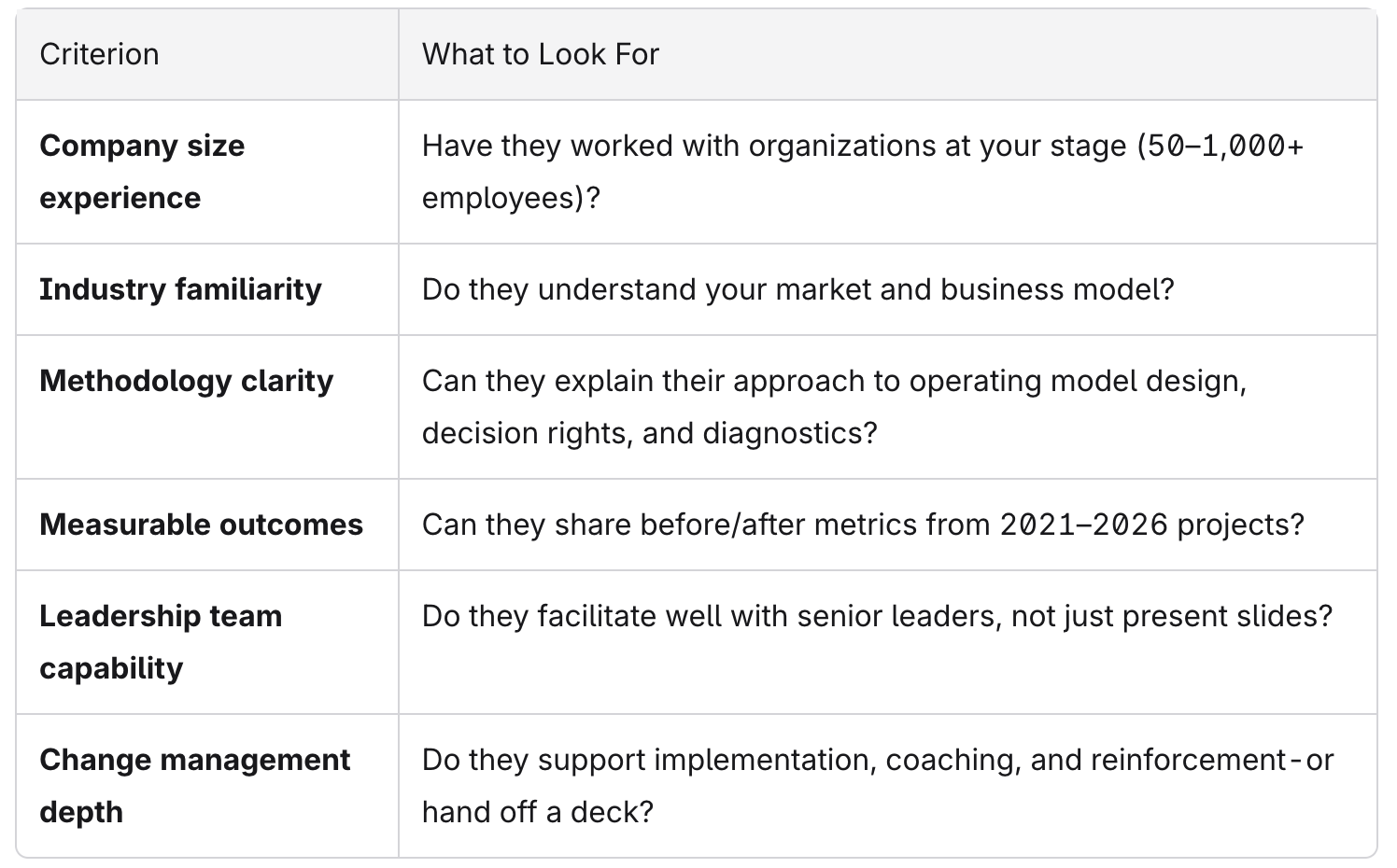 | Criterion | What to Look For |
|---|---|
| **Company size experience** | Have they worked with organizations at your stage (50–1,000+ employees)? |
| **Industry familiarity** | Do they understand your market and business model? |
| **Methodology clarity** | Can they explain their approach to operating model design, decision rights, and diagnostics? |
| **Measurable outcomes** | Can they share before/after metrics from 2021–2026 projects? |
| **Leadership team capability** | Do they facilitate well with senior leaders, not just present slides? |
| **Change management depth** | Do they support implementation, coaching, and reinforcement-or hand off a deck? |